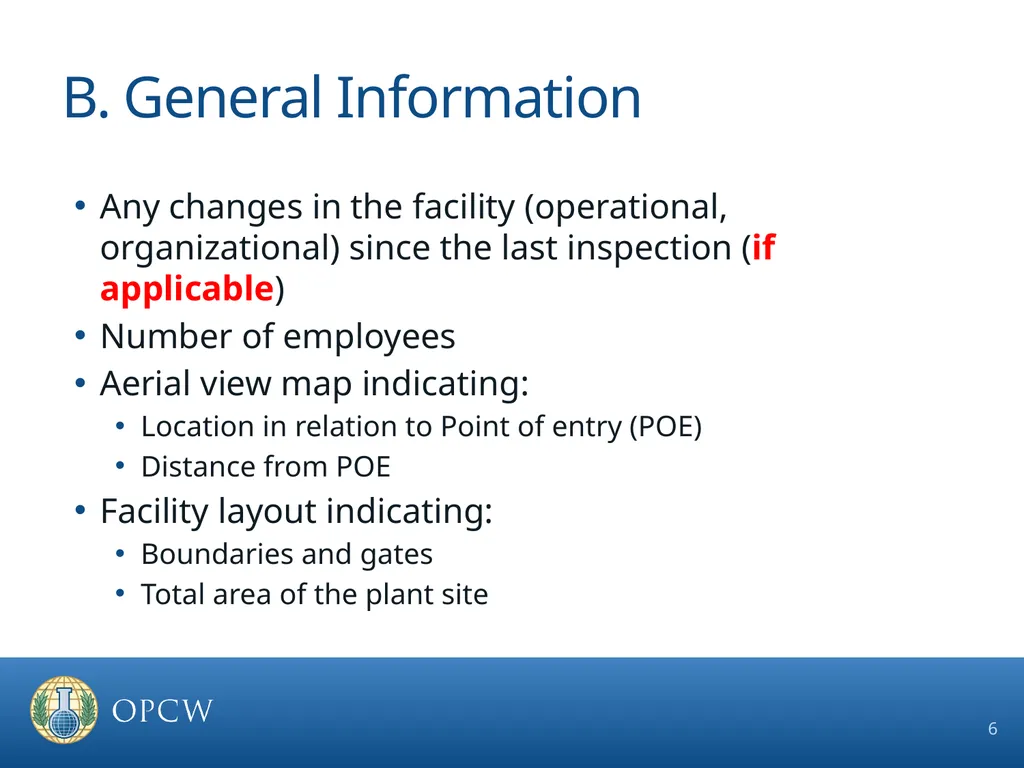 B. General Information

• Any changes in the facility (operational, organizational) since the last inspection (if applicable)
• Number of employees
• Aerial view map indicating:
  • Location in relation to Point of entry (POE)
  • Distance from POE
• Facility layout indicating:
  • Boundaries and gates
  • Total area of the plant site

OPCW

6